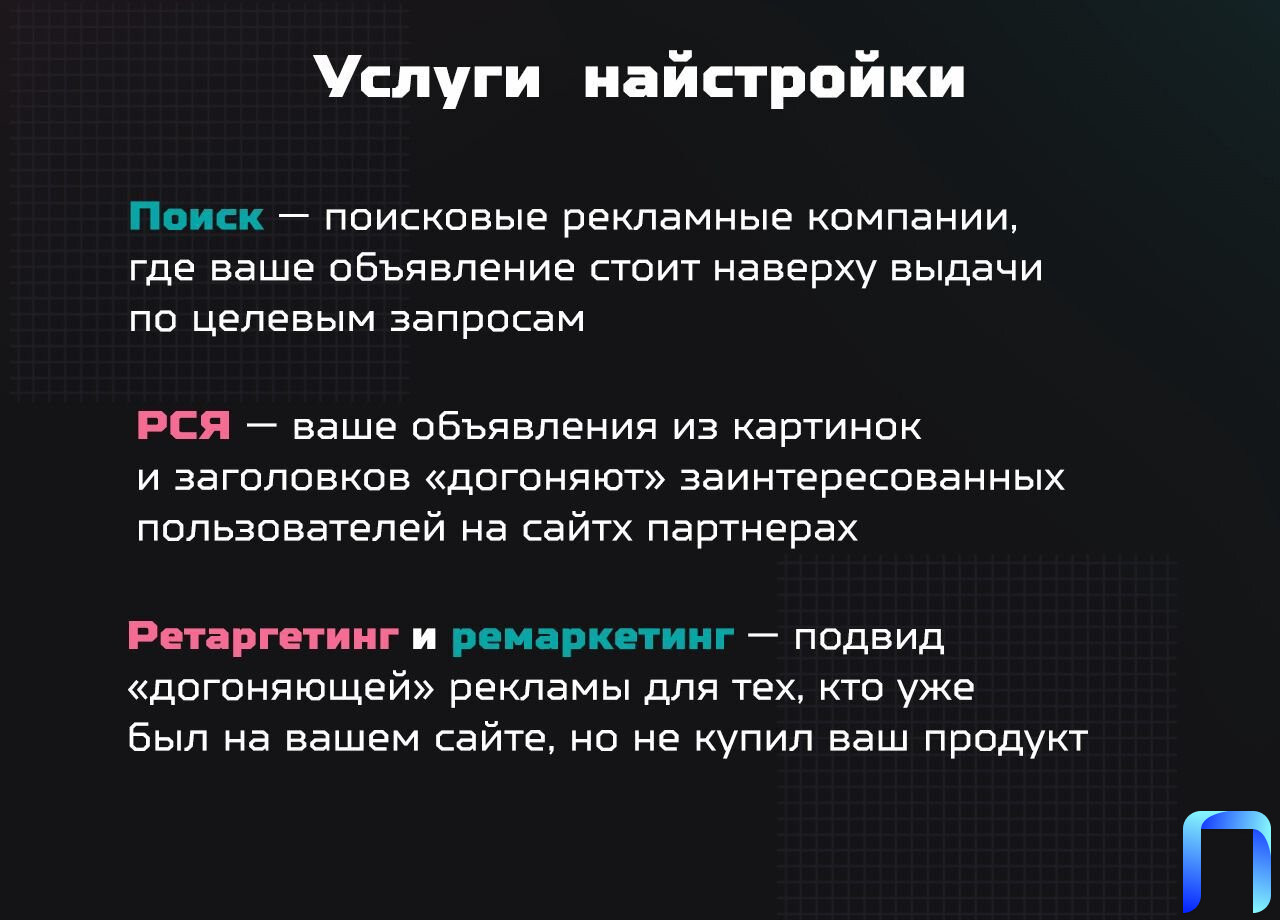 Услуги найстройки

Поиск — поисковые рекламные компании, где ваше объявление стоит наверху выдачи по целевым запросам

РСЯ — ваше объявления из картинок и заголовков «догоняют» заинтересованных пользователей на сайтх партнерах

Ретаргетинг и ремаркетинг — подвид «догоняющей» рекламы для тех, кто уже был на вашем сайте, но не купил ваш продукт